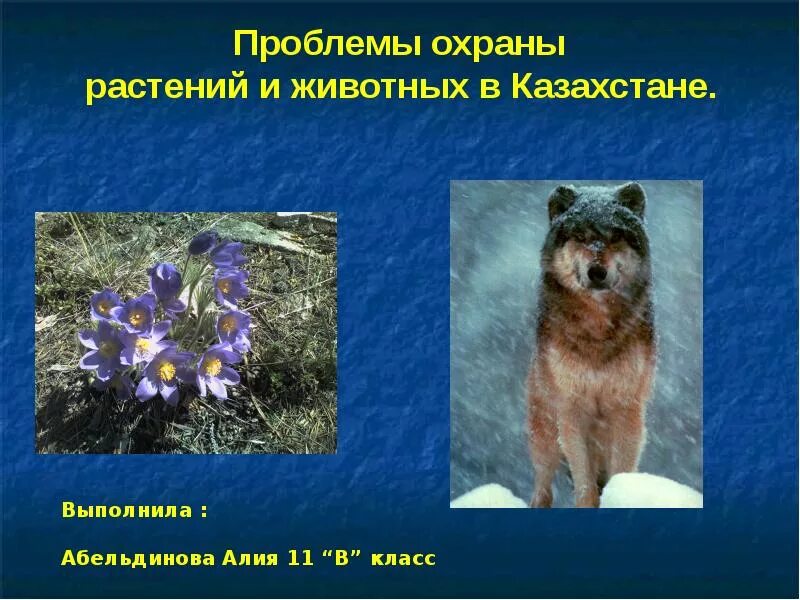 Проблемы охраны растений и животных в Казахстане.

Выполнила :

Абельдинова Алия 11 “В” класс